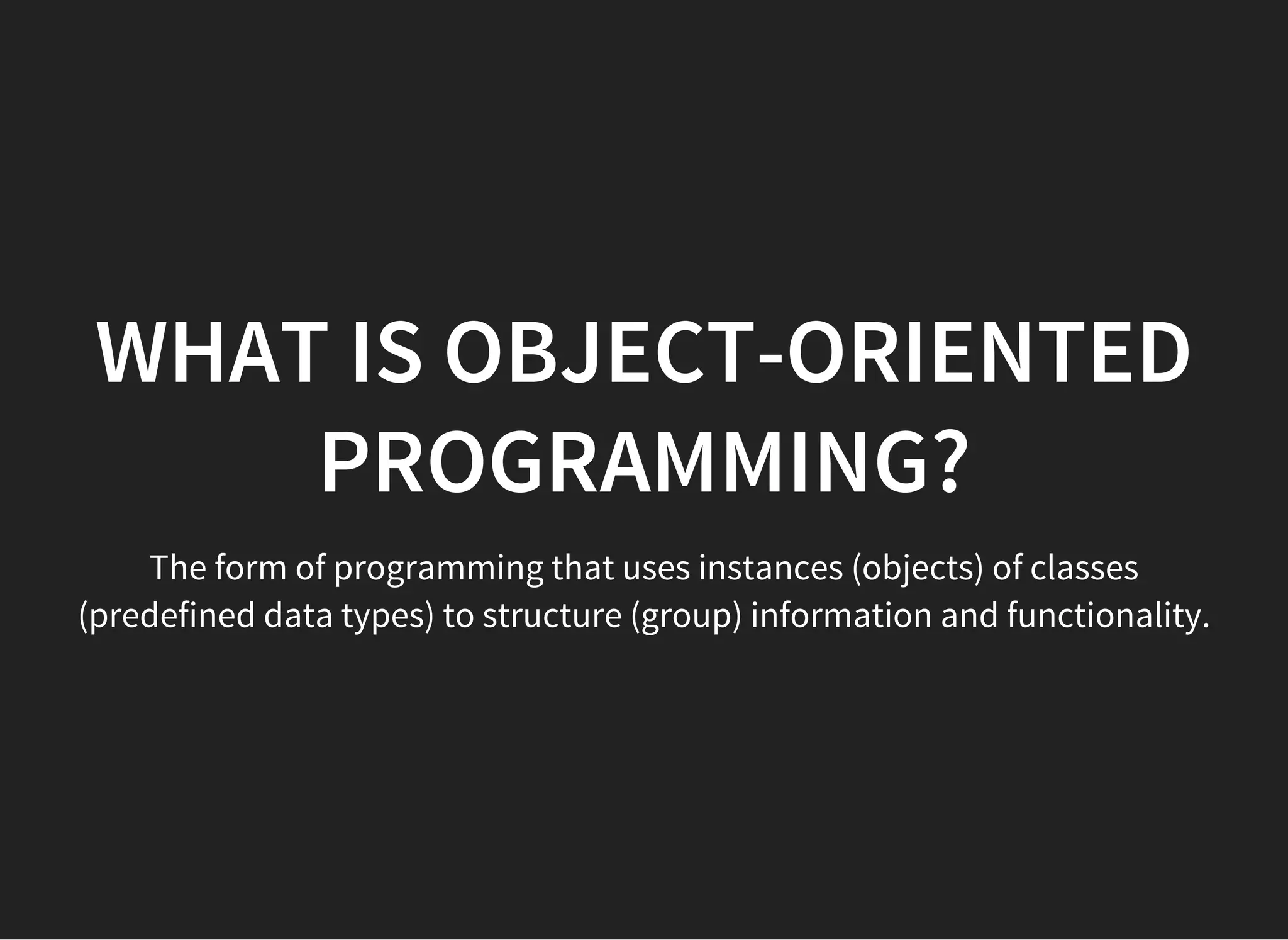 WHAT IS OBJECT-ORIENTED PROGRAMMING?

The form of programming that uses instances (objects) of classes (predefined data types) to structure (group) information and functionality.